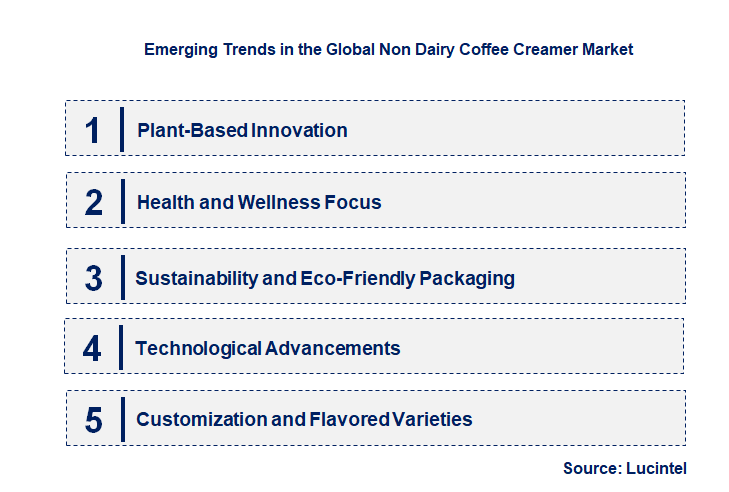 Emerging Trends in the Global Non Dairy Coffee Creamer Market

1 Plant-Based Innovation

2 Health and Wellness Focus

3 Sustainability and Eco-Friendly Packaging

4 Technological Advancements

5 Customization and Flavored Varieties

Source: Lucintel